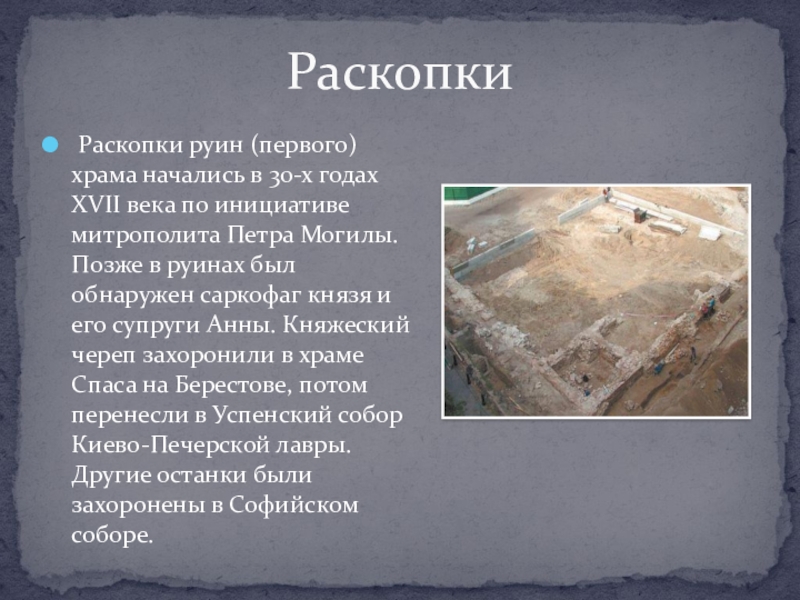 Раскопки

Раскопки руин (первого) храма начались в 30-х годах XVII века по инициативе митрополита Петра Могилы. Позже в руинах был обнаружен саркофаг князя и его супруги Анны. Княжеский череп захоронили в храме Спаса на Берестове, потом перенесли в Успенский собор Киево-Печерской лавры. Другие останки были захоронены в Софийском соборе.